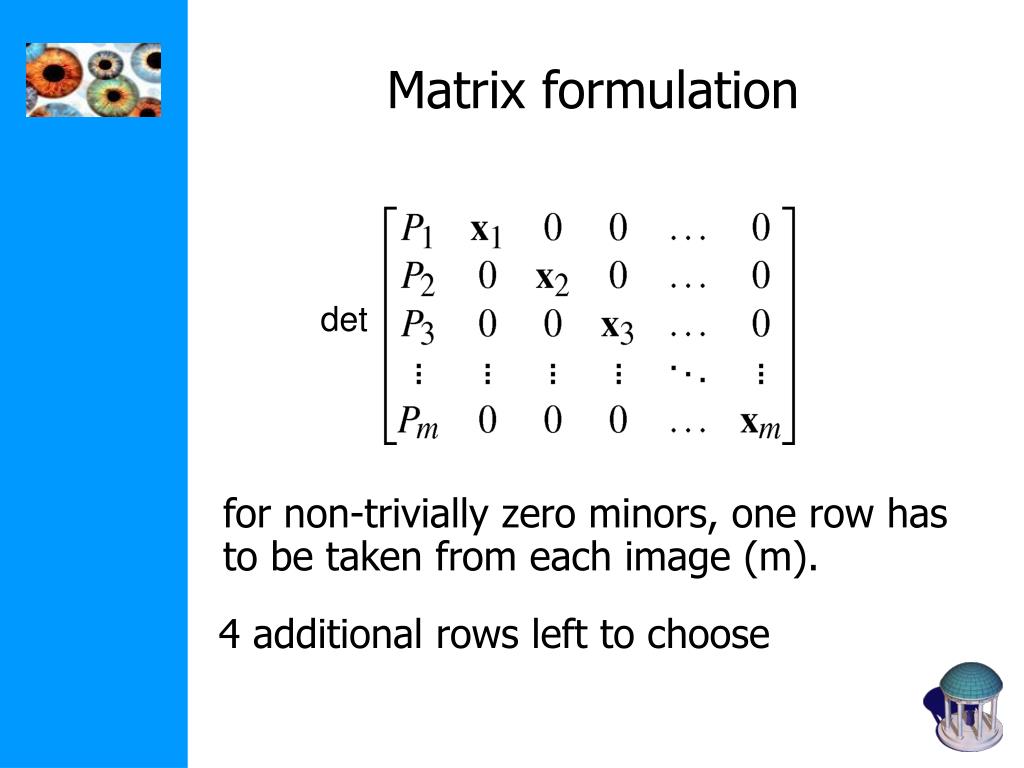 Matrix formulation

$\det \begin{bmatrix} P_1 & \mathbf{x}_1 & 0 & 0 & \dots & 0 \\ P_2 & 0 & \mathbf{x}_2 & 0 & \dots & 0 \\ P_3 & 0 & 0 & \mathbf{x}_3 & \dots & 0 \\ \vdots & \vdots & \vdots & \vdots & \ddots & \vdots \\ P_m & 0 & 0 & 0 & \dots & \mathbf{x}_m \end{bmatrix}$

for non-trivially zero minors, one row has to be taken from each image (m).

4 additional rows left to choose